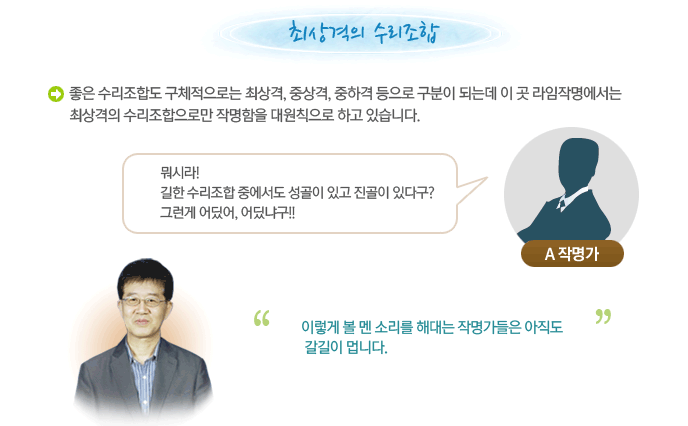 최상격의 수리조합

좋은 수리조합도 구체적으로는 최상격, 중상격, 중하격 등으로 구분이 되는데 이 곳 라임작명에서는 최상격의 수리조합으로만 작명함을 대원칙으로 하고 있습니다.

뭐시라!
길한 수리조합 중에서도 성골이 있고 진골이 있다구?
그런게 어딨어, 어딨냐구!!

A 작명가

“ 이렇게 볼 멘 소리를 해대는 작명가들은 아직도 갈길이 멉니다. ”